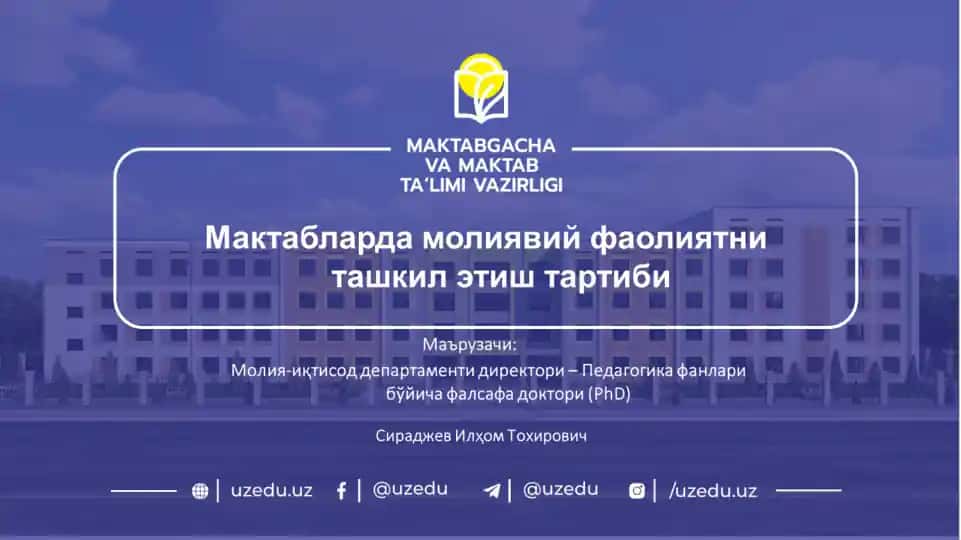 MAKTABGACHA VA MAKTAB TA'LIMI VAZIRLIGI

Мактабларда молиявий фаолиятни ташкил этиш тартиби

Маърузачи:
Молия-иқтисод департаменти директори – Педагогика фанлари бўйича фалсафа доктори (PhD)

Сираджев Илҳом Тохирович

uzedu.uz | @uzedu | @uzedu | /uzedu.uz